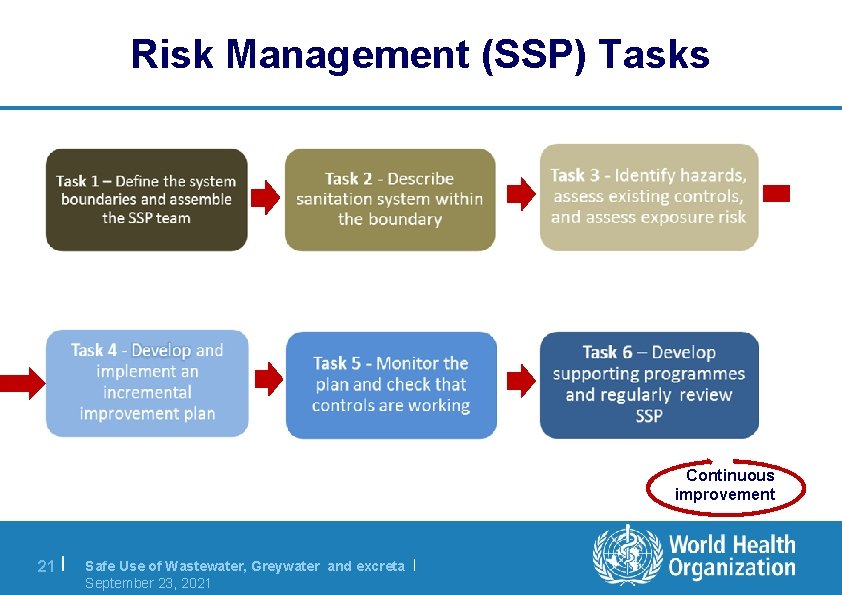 Risk Management (SSP) Tasks

Task 1 – Define the system boundaries and assemble the SSP team

Task 2 - Describe sanitation system within the boundary

Task 3 - Identify hazards, assess existing controls, and assess exposure risk

Task 4 - Develop and implement an incremental improvement plan

Task 5 - Monitor the plan and check that controls are working

Task 6 – Develop supporting programmes and regularly review SSP

Continuous improvement

21 | Safe Use of Wastewater, Greywater and excreta | September 23, 2021

World Health Organization